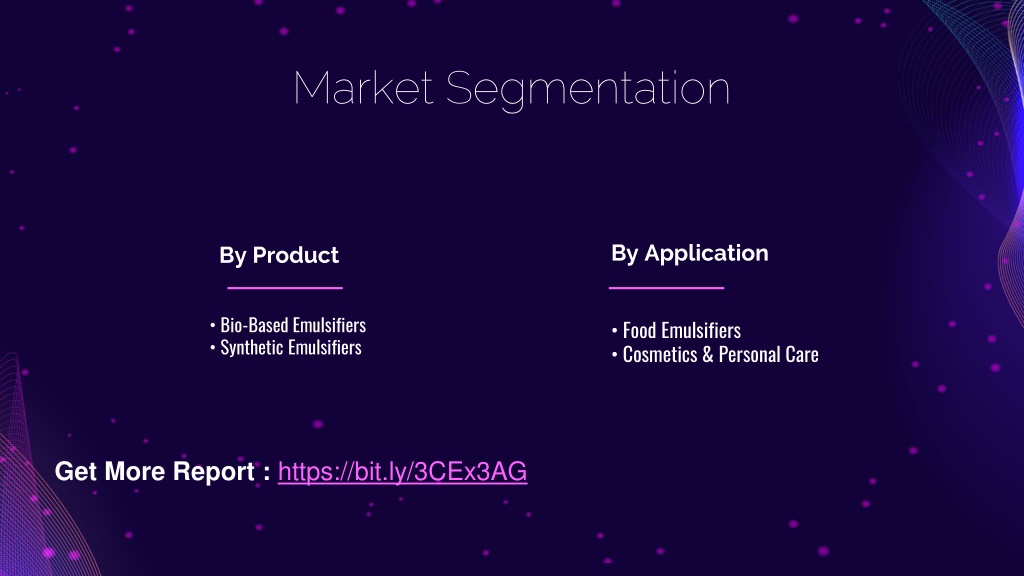 Market Segmentation

By Product

• Bio-Based Emulsifiers
• Synthetic Emulsifiers

By Application

• Food Emulsifiers
• Cosmetics & Personal Care

Get More Report : https://bit.ly/3CEx3AG